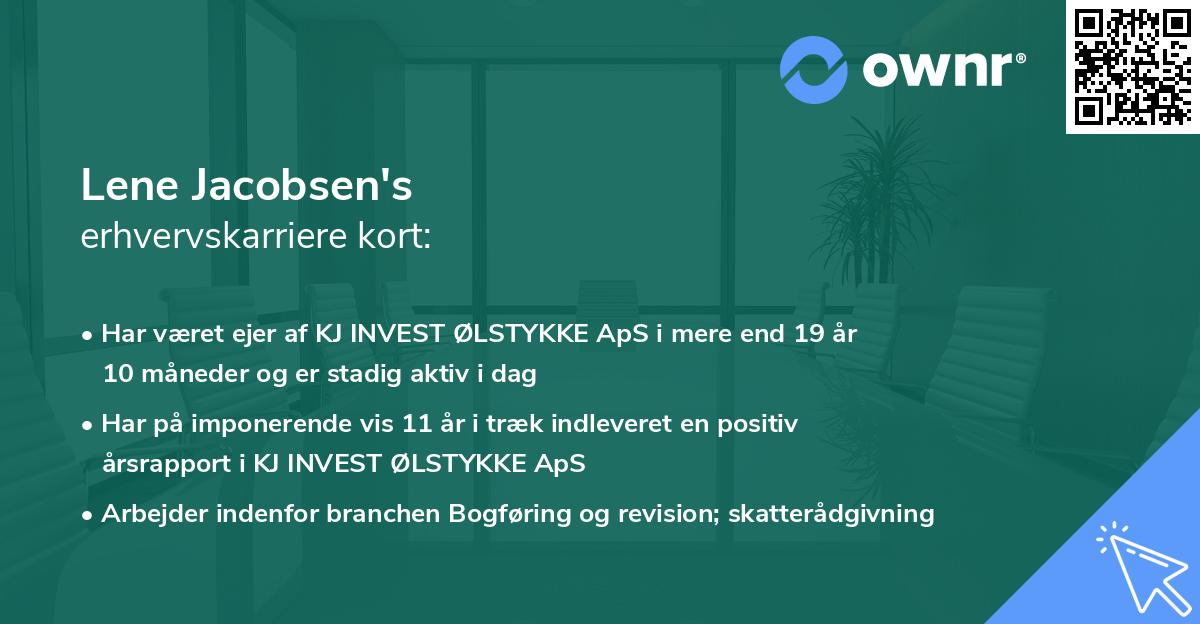 ownr®

Lene Jacobsen's
erhvervskarriere kort:

• Har været ejer af KJ INVEST ØLSTYKKE ApS i mere end 19 år 10 måneder og er stadig aktiv i dag

• Har på imponerende vis 11 år i træk indleveret en positiv årsrapport i KJ INVEST ØLSTYKKE ApS

• Arbejder indenfor branchen Bogføring og revision; skatterådgivning